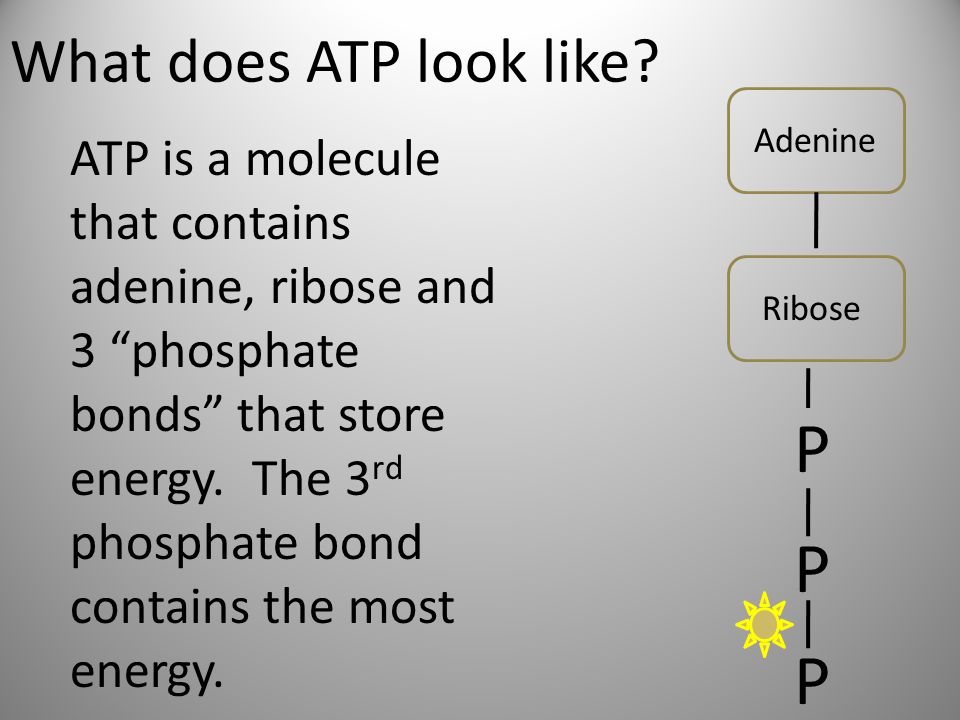 What does ATP look like?

ATP is a molecule that contains adenine, ribose and 3 “phosphate bonds” that store energy.  The 3$^{rd}$ phosphate bond contains the most energy.

Adenine

Ribose

P

P

P